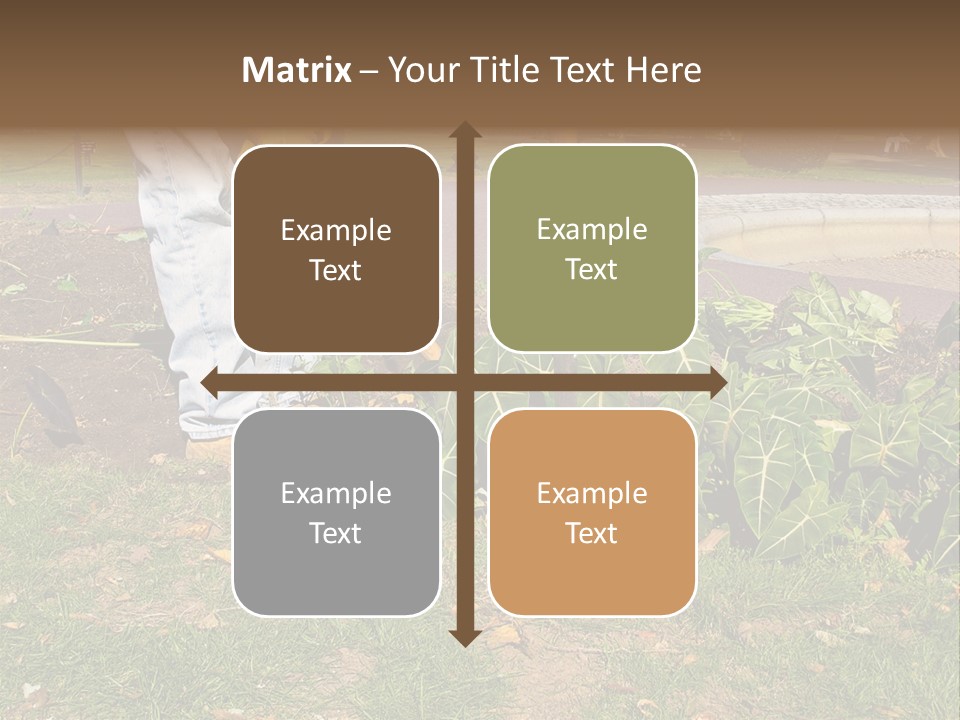 Matrix – Your Title Text Here

Example Text

Example Text

Example Text

Example Text